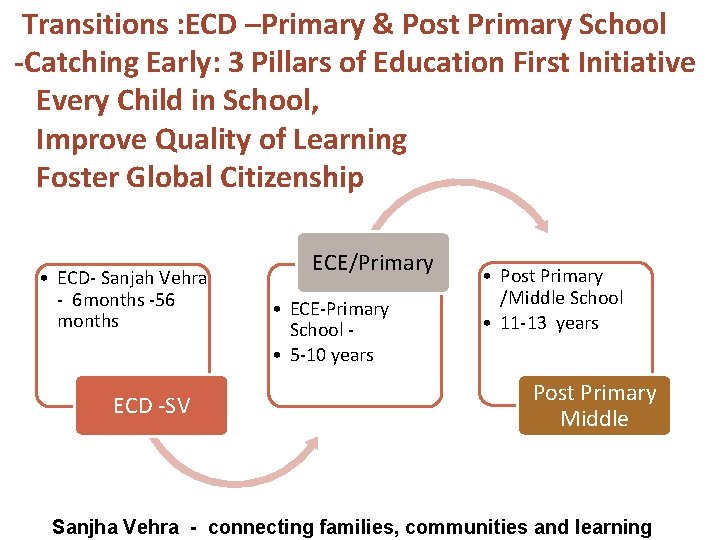 Transitions :ECD –Primary & Post Primary School
-Catching Early: 3 Pillars of Education First Initiative
Every Child in School,
Improve Quality of Learning
Foster Global Citizenship

• ECD- Sanjah Vehra - 6months -56 months

ECD -SV

ECE/Primary

• ECE-Primary School -
• 5-10 years

• Post Primary /Middle School
• 11-13 years

Post Primary Middle

Sanjha Vehra - connecting families, communities and learning